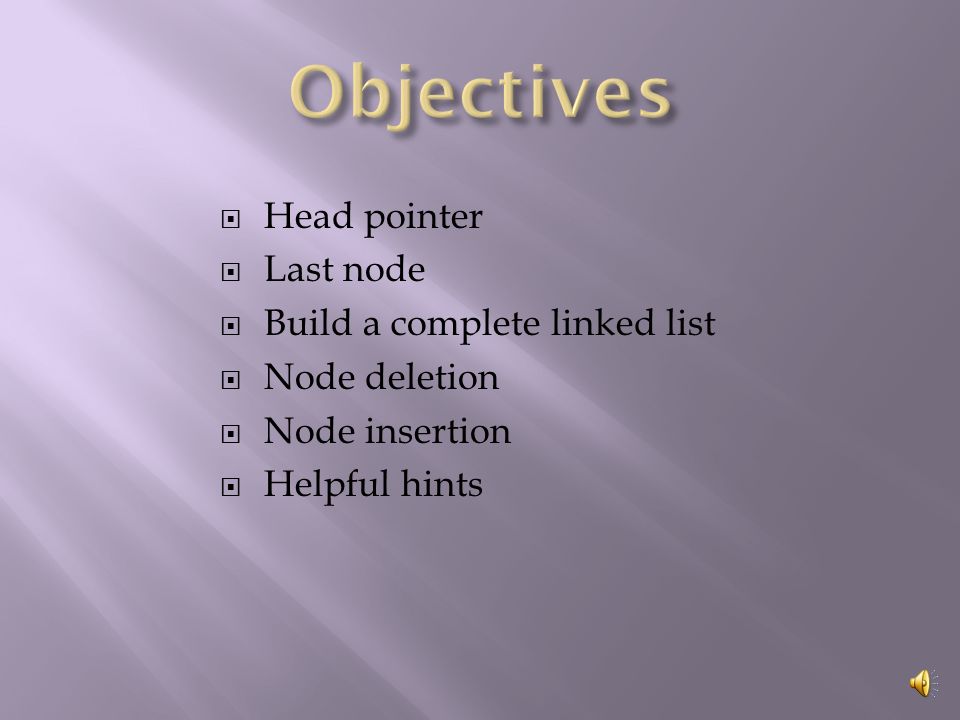 Objectives

- Head pointer
- Last node
- Build a complete linked list
- Node deletion
- Node insertion
- Helpful hints